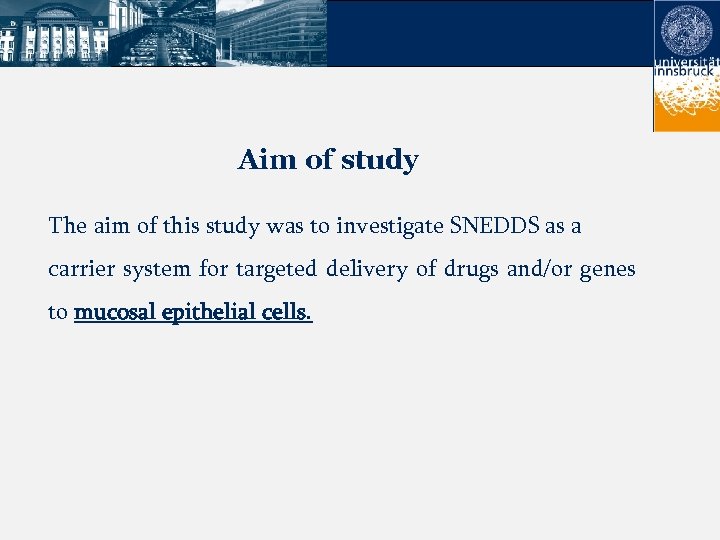 universität innsbruck

Aim of study

The aim of this study was to investigate SNEDDS as a carrier system for targeted delivery of drugs and/or genes to mucosal epithelial cells.